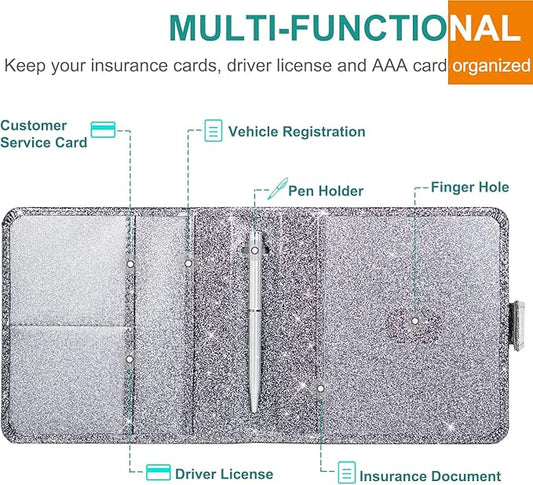 MULTI-FUNCTIONAL

Keep your insurance cards, driver license and AAA card organized

Customer Service Card

Vehicle Registration

Pen Holder

Finger Hole

Driver License

Insurance Document